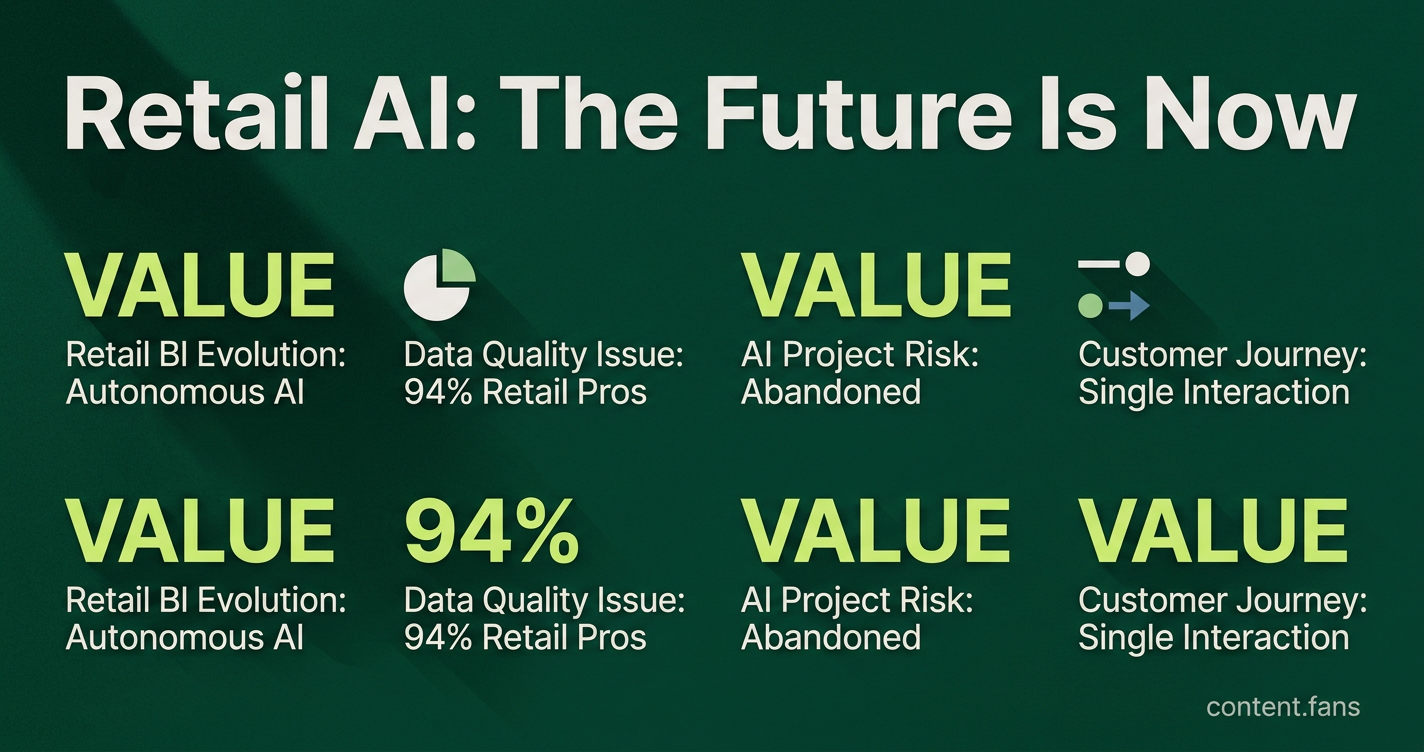 Retail AI: The Future Is Now

VALUE
Retail BI Evolution: Autonomous AI

Data Quality Issue: 94% Retail Pros

VALUE
AI Project Risk: Abandoned

Customer Journey: Single Interaction

VALUE
Retail BI Evolution: Autonomous AI

94%
Data Quality Issue: 94% Retail Pros

VALUE
AI Project Risk: Abandoned

VALUE
Customer Journey: Single Interaction

content.fans